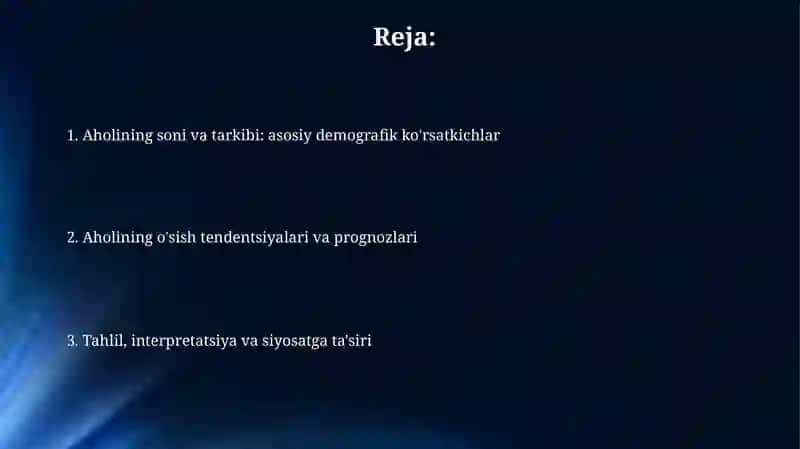 Reja:

1. Aholining soni va tarkibi: asosiy demografik ko'rsatkichlar

2. Aholining o'sish tendentsiyalari va prognozlari

3. Tahlil, interpretatsiya va siyosatga ta'siri